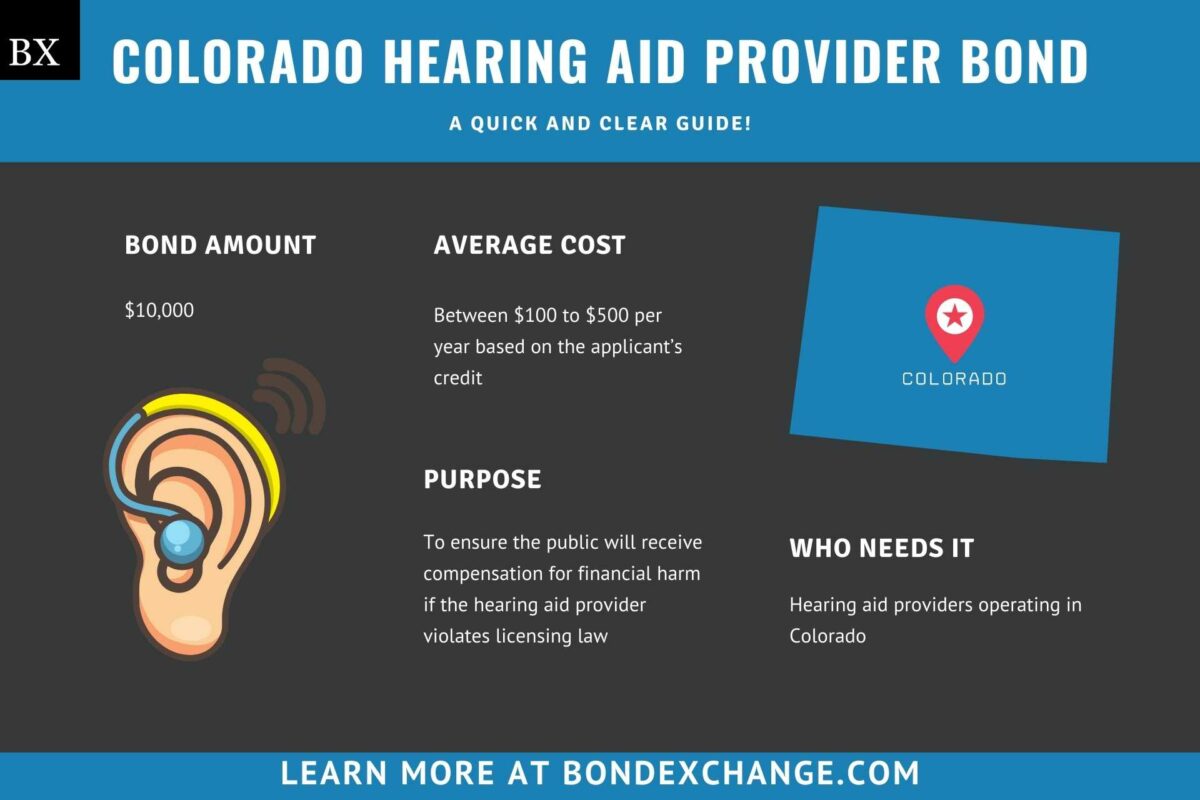 BX

COLORADO HEARING AID PROVIDER BOND

A QUICK AND CLEAR GUIDE!

BOND AMOUNT

$10,000

AVERAGE COST

Between $100 to $500 per year based on the applicant's credit

COLORADO

PURPOSE

To ensure the public will receive compensation for financial harm if the hearing aid provider violates licensing law

WHO NEEDS IT

Hearing aid providers operating in Colorado

LEARN MORE AT BONDEXCHANGE.COM